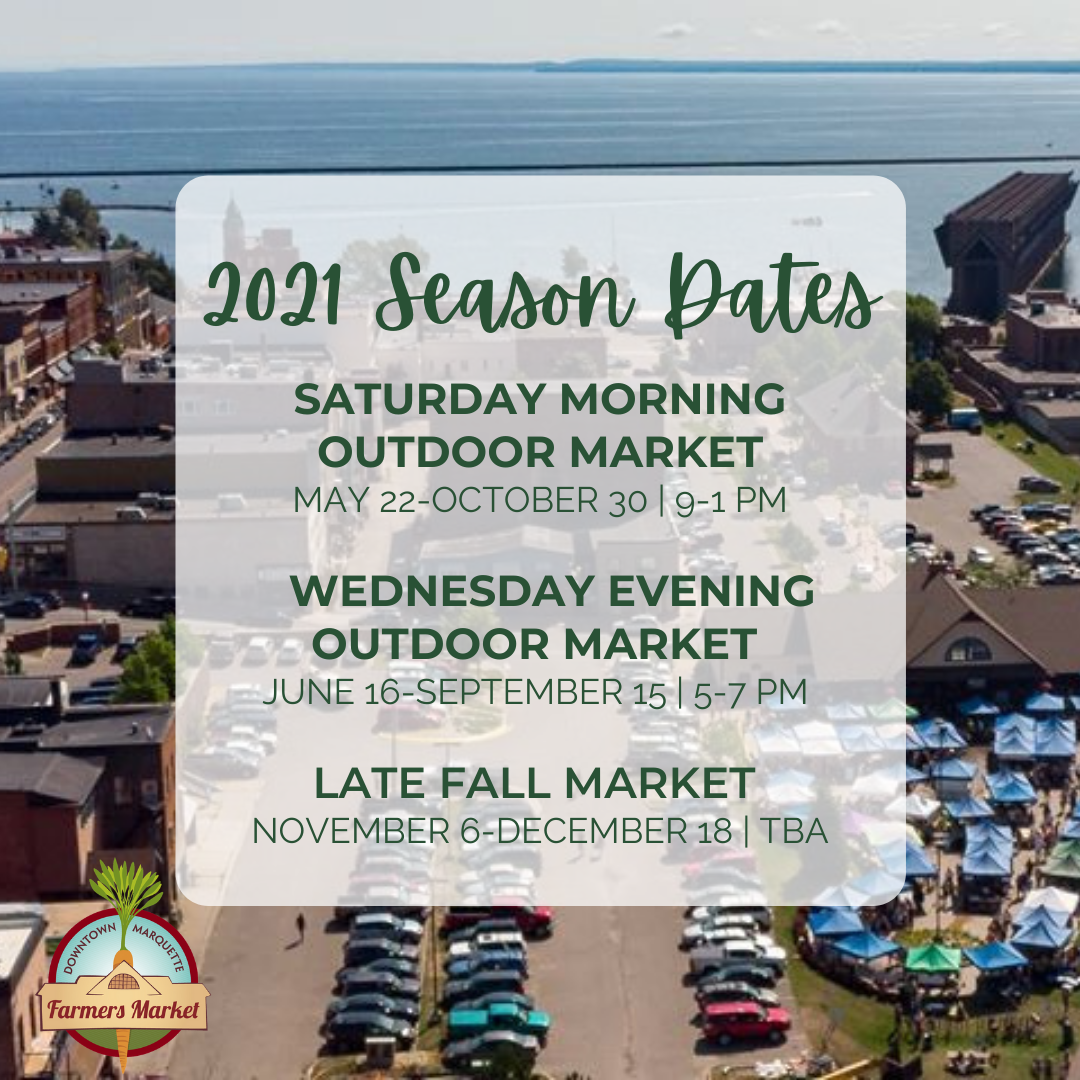 2021 Season Dates

SATURDAY MORNING OUTDOOR MARKET
MAY 22-OCTOBER 30 | 9-1 PM

WEDNESDAY EVENING OUTDOOR MARKET
JUNE 16-SEPTEMBER 15 | 5-7 PM

LATE FALL MARKET
NOVEMBER 6-DECEMBER 18 | TBA

DOWNTOWN MARQUETTE
Farmers Market